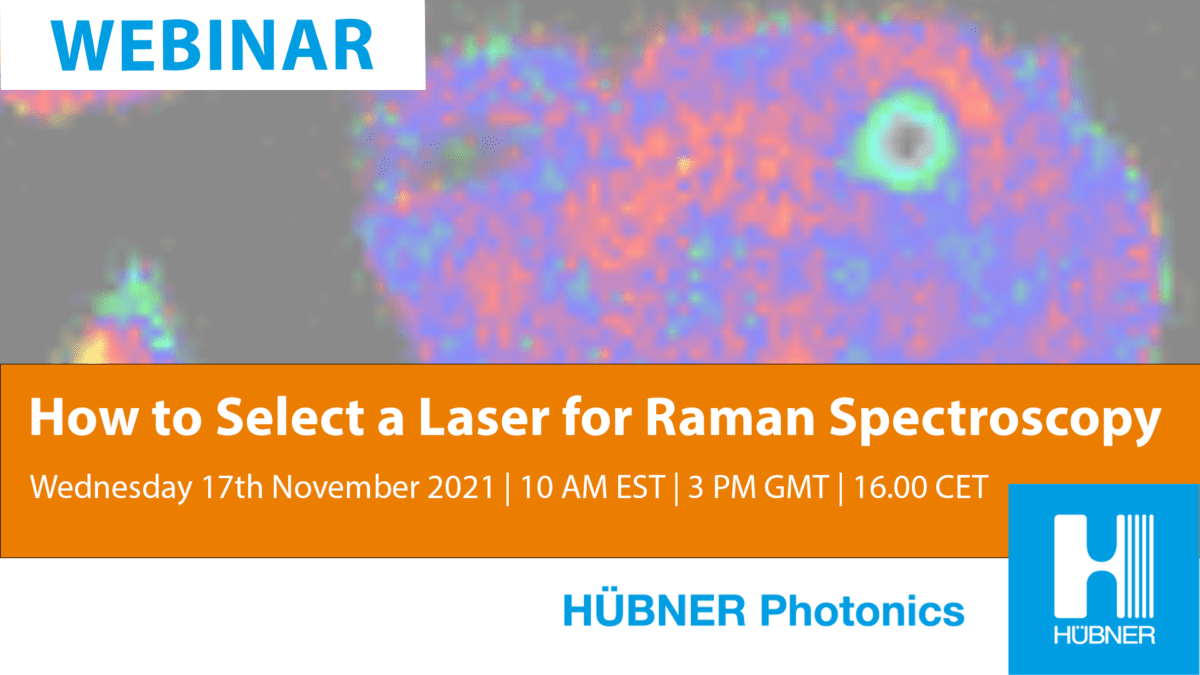 WEBINAR

How to Select a Laser for Raman Spectroscopy

Wednesday 17th November 2021 | 10 AM EST | 3 PM GMT | 16.00 CET

HÜBNER Photonics

HÜBNER